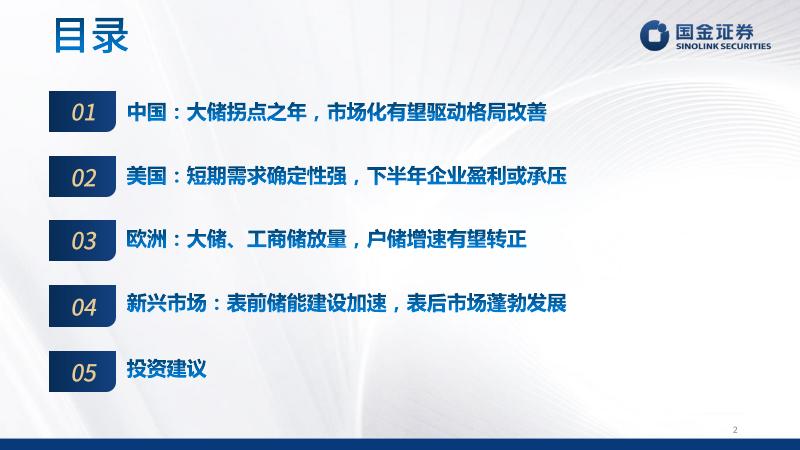 目录

国金证券
SINOLINK SECURITIES

01 中国：大储拐点之年，市场化有望驱动格局改善

02 美国：短期需求确定性强，下半年企业盈利或承压

03 欧洲：大储、工商储放量，户储增速有望转正

04 新兴市场：表前储能建设加速，表后市场蓬勃发展

05 投资建议

2